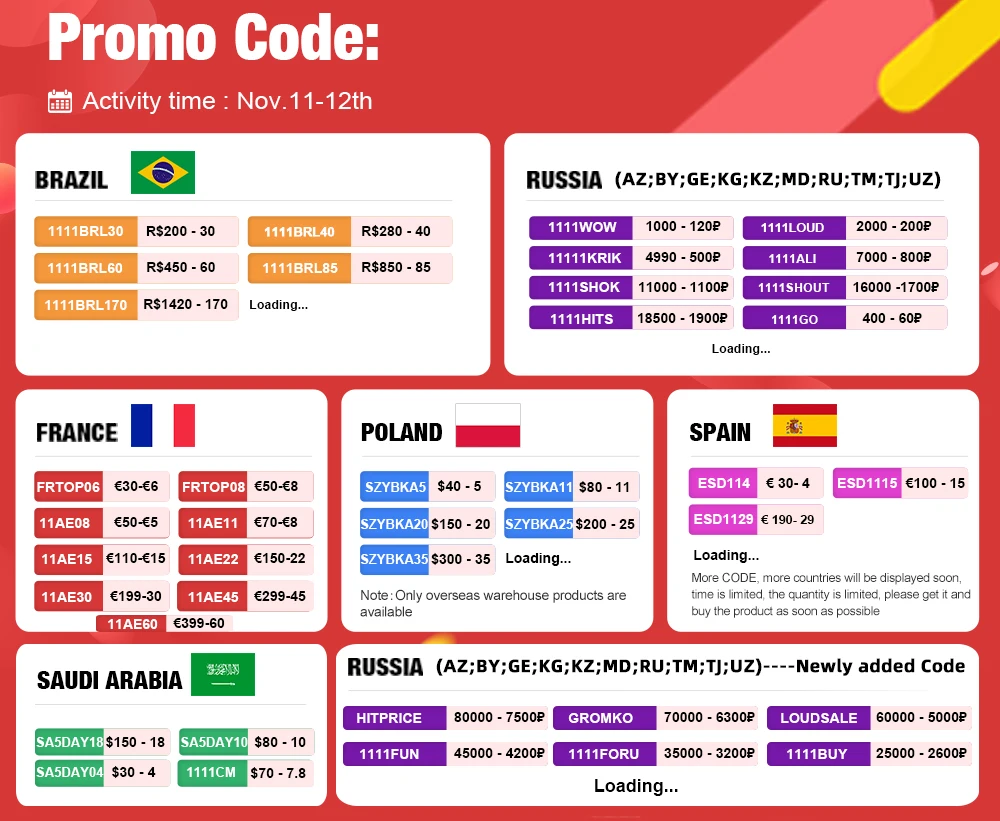 Promo Code:

Activity time : Nov.11-12th

BRAZIL

1111BRL30 R$200 - 30
1111BRL40 R$280 - 40
1111BRL60 R$450 - 60
1111BRL85 R$850 - 85
1111BRL170 R$1420 - 170
Loading...

RUSSIA (AZ;BY;GE;KG;KZ;MD;RU;TM;TJ;UZ)

1111WOW 1000 - 120₽
1111LOUD 2000 - 200₽
11111KRIK 4990 - 500₽
1111ALI 7000 - 800₽
1111SHOK 11000 - 1100₽
1111SHOUT 16000 -1700₽
1111HITS 18500 - 1900₽
1111GO 400 - 60₽
Loading...

FRANCE

FRTOP06 €30-€6
FRTOP08 €50-€8
11AE08 €50-€5
11AE11 €70-€8
11AE15 €110-€15
11AE22 €150-22
11AE30 €199-30
11AE45 €299-45
11AE60 €399-60

POLAND

SZYBKA5 $40 - 5
SZYBKA11 $80 - 11
SZYBKA20 $150 - 20
SZYBKA25 $200 - 25
SZYBKA35 $300 - 35
Loading...

Note: Only overseas warehouse products are available

SPAIN

ESD114 € 30- 4
ESD1115 €100 - 15
ESD1129 € 190- 29
Loading...

More CODE, more countries will be displayed soon, time is limited, the quantity is limited, please get it and buy the product as soon as possible

SAUDI ARABIA

SA5DAY18 $150 - 18
SA5DAY10 $80 - 10
SA5DAY04 $30 - 4
1111CM $70 - 7.8

RUSSIA (AZ;BY;GE;KG;KZ;MD;RU;TM;TJ;UZ)----Newly added Code

HITPRICE 80000 - 7500₽
GROMKO 70000 - 6300₽
LOUDSALE 60000 - 5000₽
1111FUN 45000 - 4200₽
1111FORU 35000 - 3200₽
1111BUY 25000 - 2600₽
Loading...